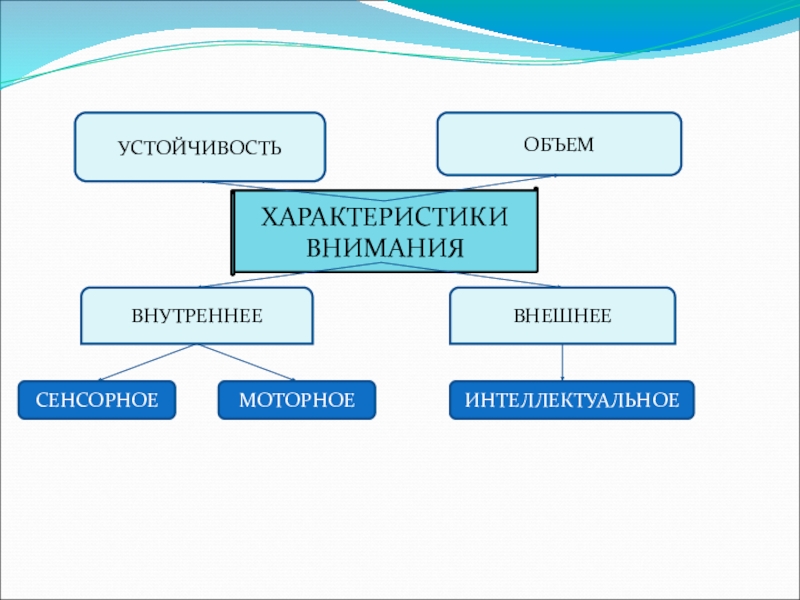 УСТОЙЧИВОСТЬ

ОБЪЕМ

ХАРАКТЕРИСТИКИ ВНИМАНИЯ

ВНУТРЕННЕЕ

ВНЕШНЕЕ

СЕНСОРНОЕ

МОТОРНОЕ

ИНТЕЛЛЕКТУАЛЬНОЕ